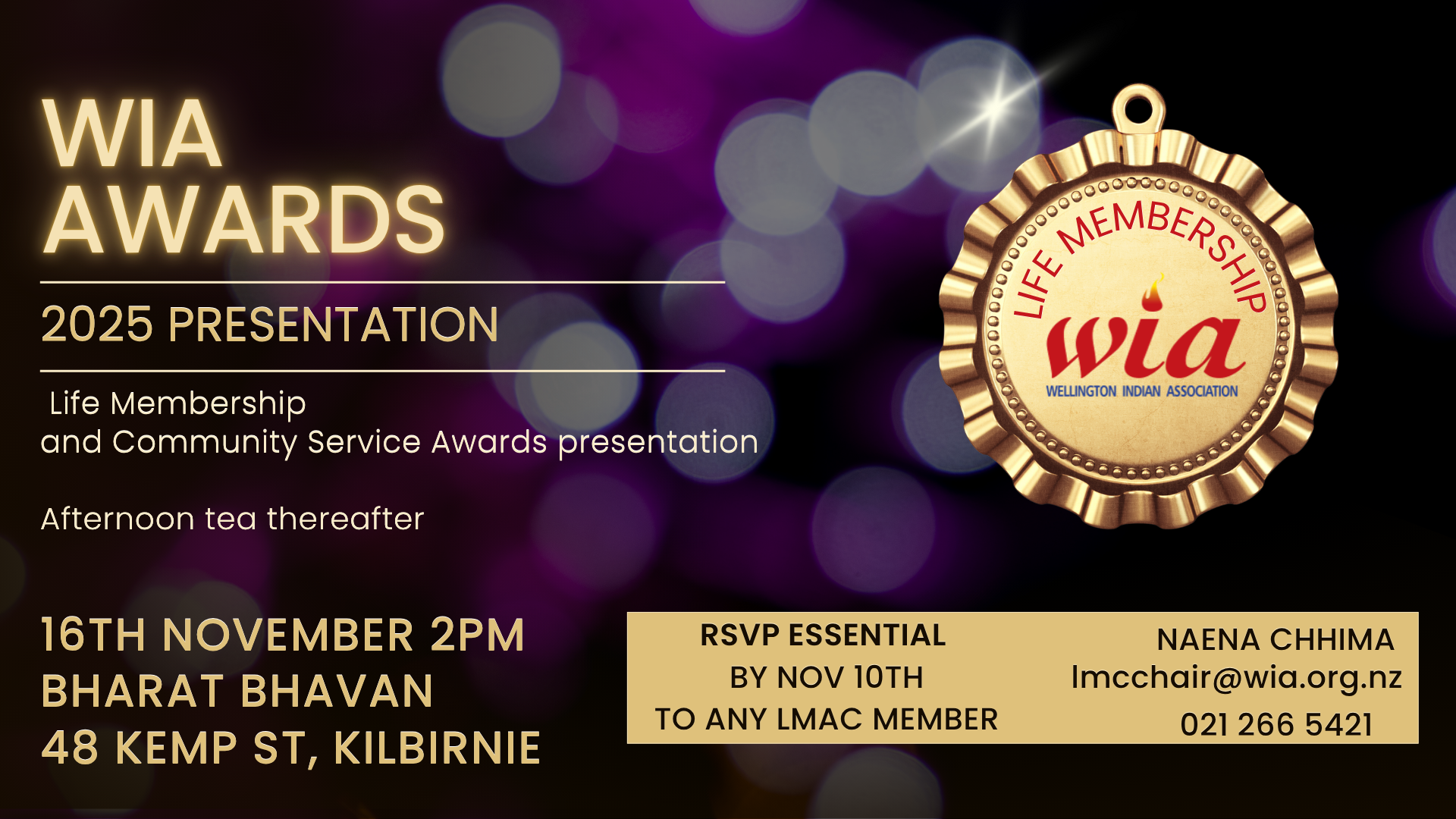 WIA AWARDS

2025 PRESENTATION

Life Membership and Community Service Awards presentation

Afternoon tea thereafter

16TH NOVEMBER 2PM
BHARAT BHAVAN
48 KEMP ST, KILBIRNIE

LIFE MEMBERSHIP
wia
WELLINGTON INDIAN ASSOCIATION

RSVP ESSENTIAL
BY NOV 10TH
TO ANY LMAC MEMBER

NAENA CHHIMA
lmcchair@wia.org.nz
021 266 5421